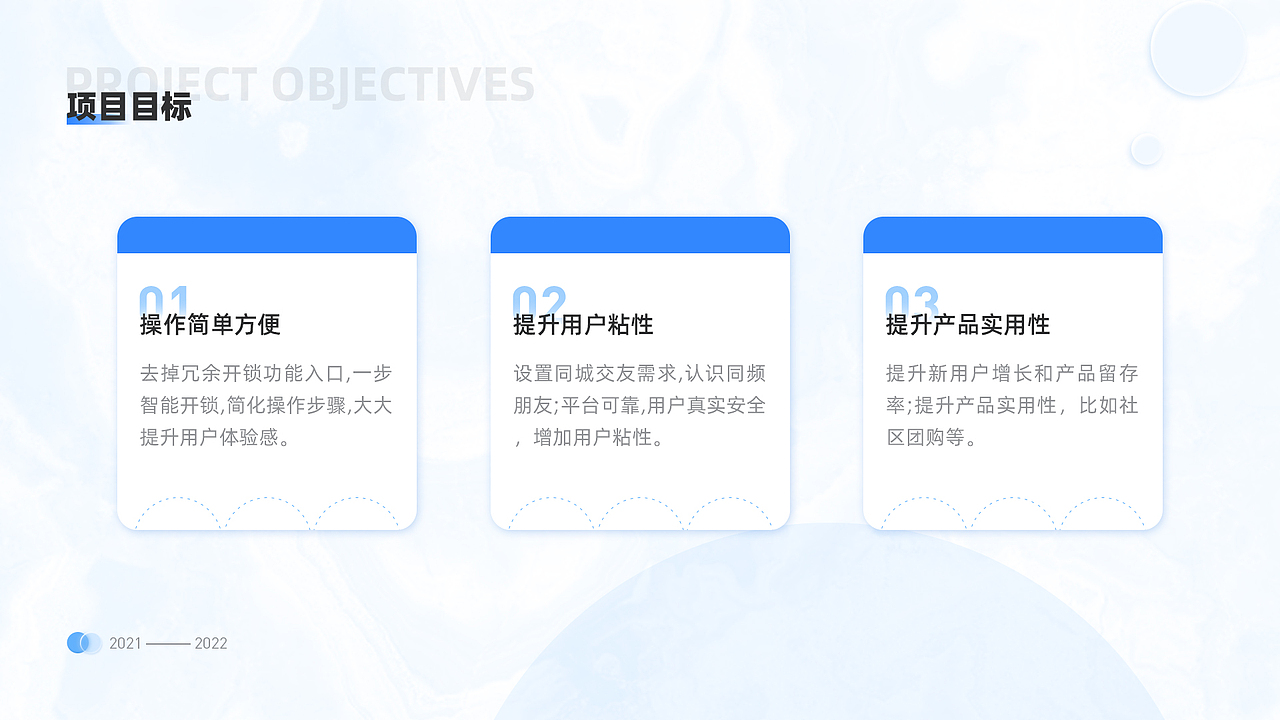 PROJECT OBJECTIVES
项目目标

01
操作简单方便
去掉冗余开锁功能入口,一步智能开锁,简化操作步骤,大大提升用户体验感。

02
提升用户粘性
设置同城交友需求,认识同频朋友;平台可靠,用户真实安全，增加用户粘性。

03
提升产品实用性
提升新用户增长和产品留存率;提升产品实用性，比如社区团购等。

2021 —— 2022